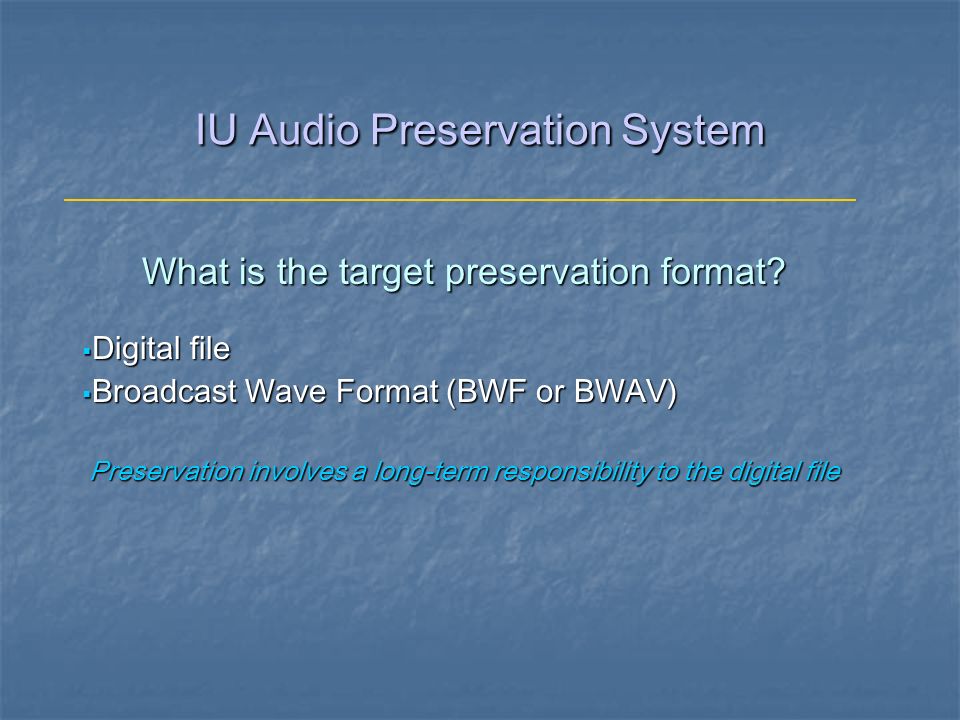 IU Audio Preservation System

What is the target preservation format?

▪Digital file
▪Broadcast Wave Format (BWF or BWAV)

Preservation involves a long-term responsibility to the digital file